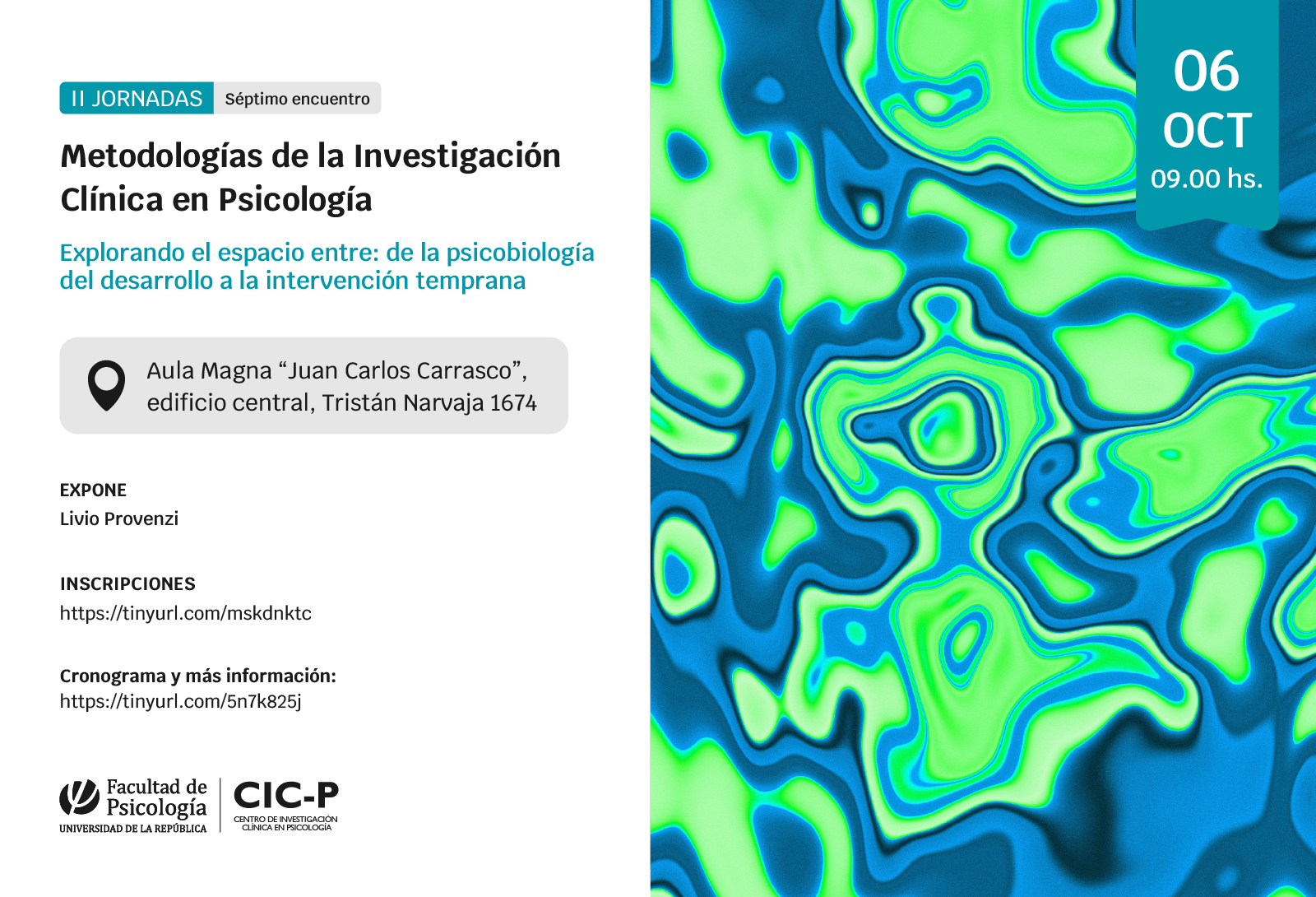 II JORNADAS Séptimo encuentro

Metodologías de la Investigación Clínica en Psicología

Explorando el espacio entre: de la psicobiología del desarrollo a la intervención temprana

Aula Magna “Juan Carlos Carrasco”, edificio central, Tristán Narvaja 1674

EXPONE
Livio Provenzi

INSCRIPCIONES
https://tinyurl.com/mskdnktc

Cronograma y más información:
https://tinyurl.com/5n7k825j

Facultad de Psicología
UNIVERSIDAD DE LA REPÚBLICA

CIC-P
CENTRO DE INVESTIGACIÓN CLÍNICA EN PSICOLOGÍA

06
OCT
09.00 hs.